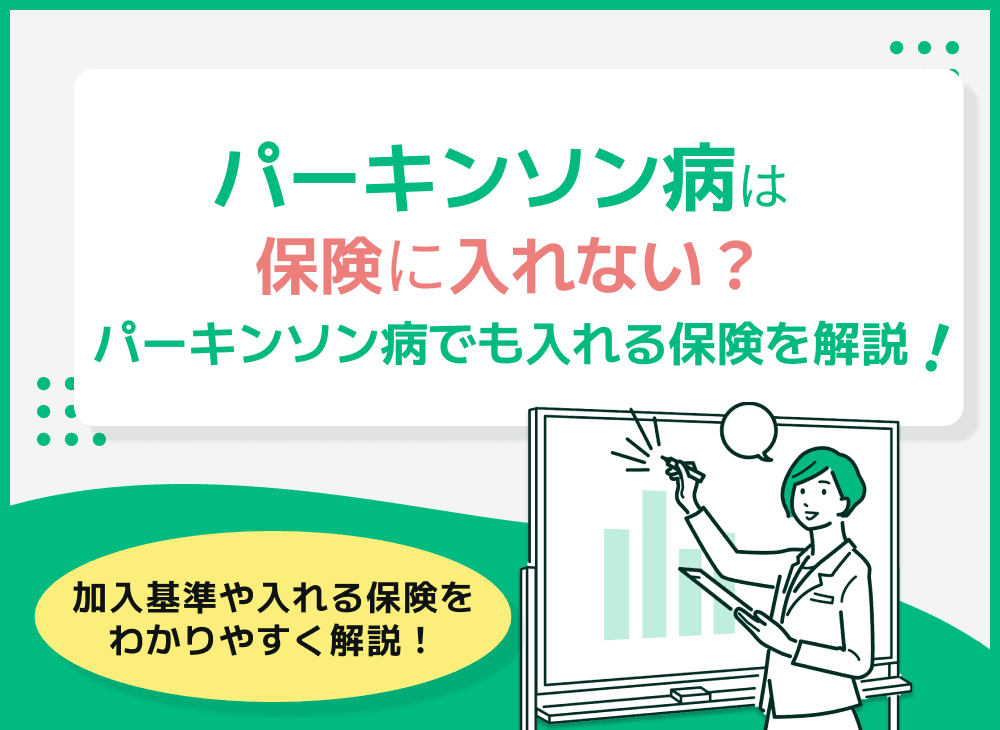 パーキンソン病は
保険に入れない？
パーキンソン病でも入れる保険を解説！

加入基準や入れる保険を
わかりやすく解説！